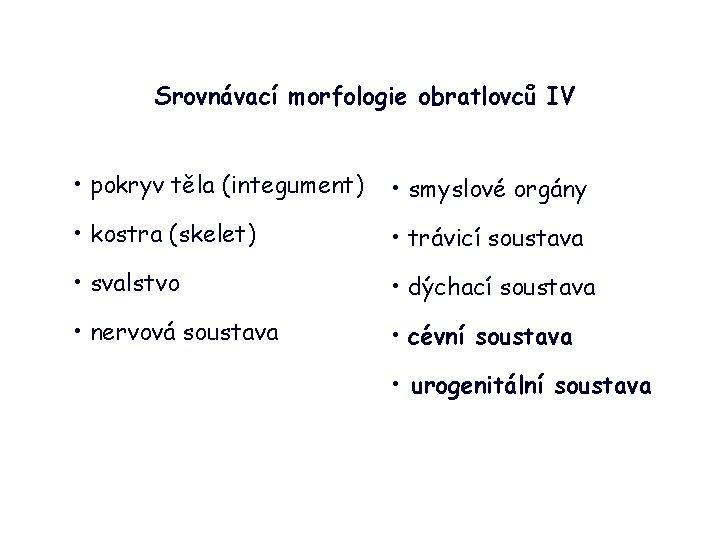 Srovnávací morfologie obratlovců IV

• pokryv těla (integument)

• kostra (skelet)

• svalstvo

• nervová soustava

• smyslové orgány

• trávicí soustava

• dýchací soustava

• cévní soustava

• urogenitální soustava